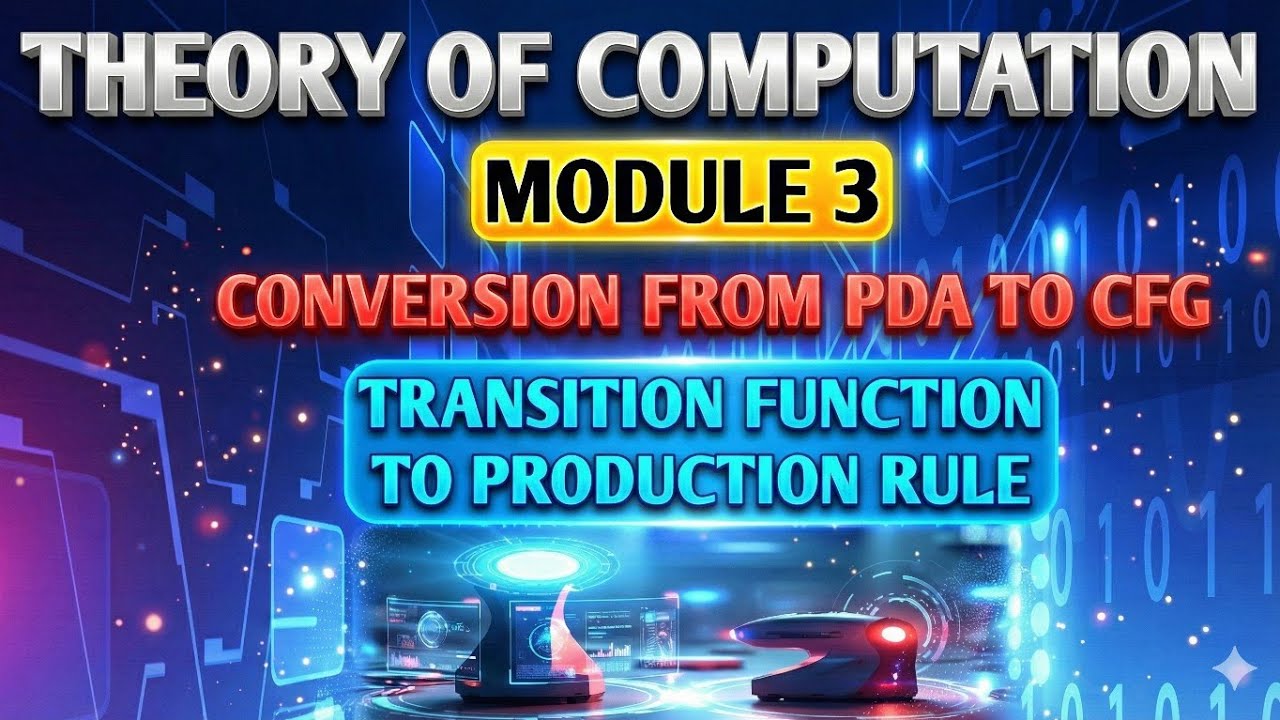 THEORY OF COMPUTATION

MODULE 3

CONVERSION FROM PDA TO CFG

TRANSITION FUNCTION TO PRODUCTION RULE